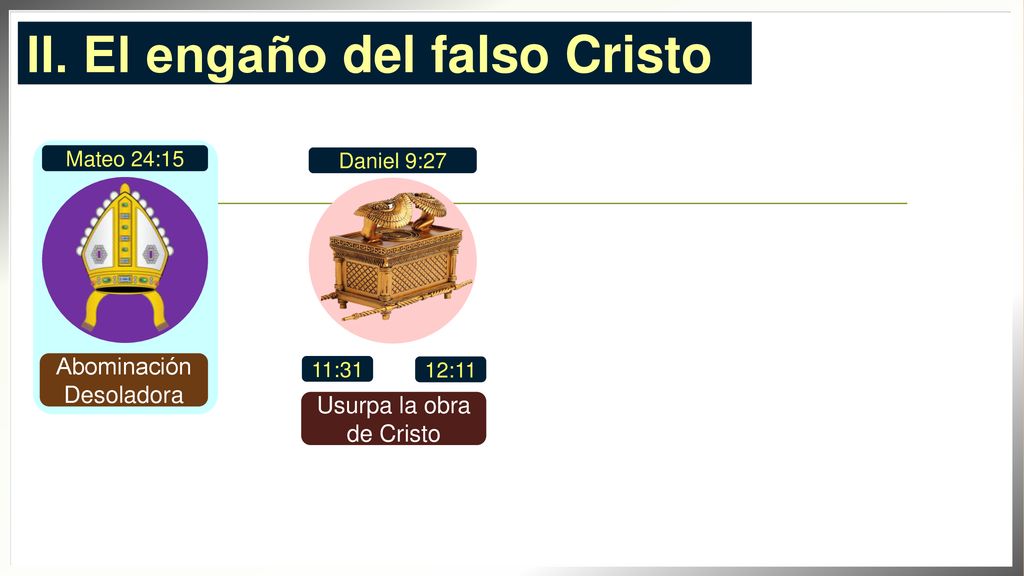 II. El engaño del falso Cristo

Mateo 24:15

Abominación Desoladora

Daniel 9:27

11:31

12:11

Usurpa la obra de Cristo